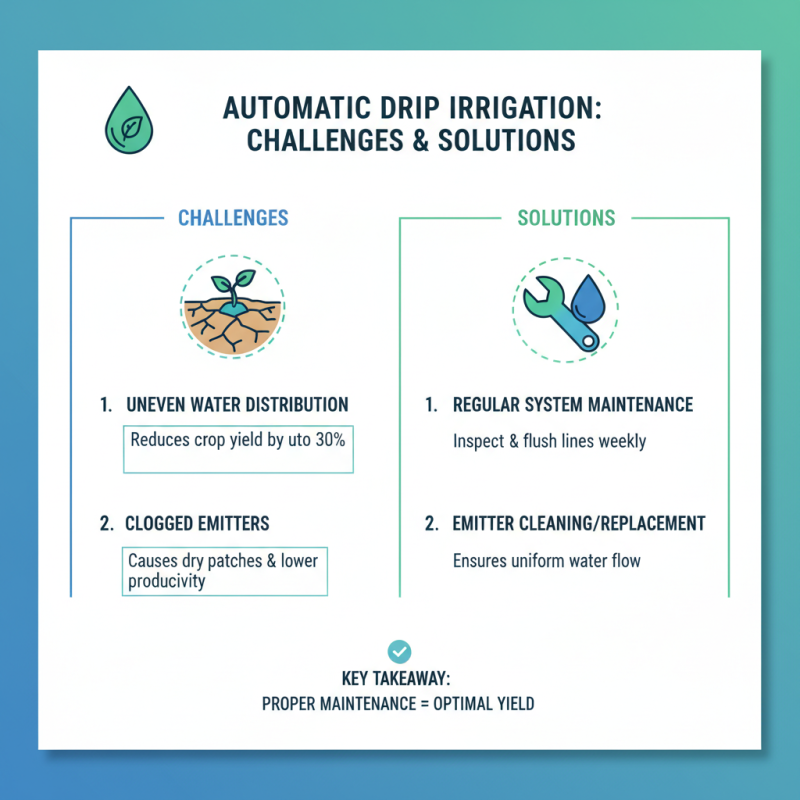 AUTOMATIC DRIP IRRIGATION: CHALLENGES & SOLUTIONS

CHALLENGES

1. UNEVEN WATER DISTRIBUTION

Reduces crop yield by uto 30%

2. CLOGGED EMITTERS

Causes dry patches & lower producivity

SOLUTIONS

1. REGULAR SYSTEM MAINTENANCE

Inspect & flush lines weekly

2. EMITTER CLEANING/REPLACEMENT

Ensures uniform water flow

KEY TAKEAWAY:
PROPER MAINTENANCE = OPTIMAL YIELD